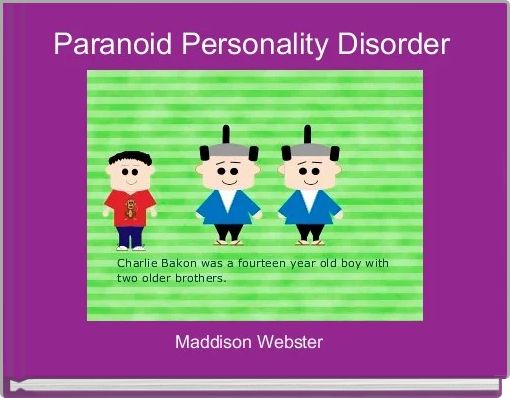 Paranoid Personality Disorder

Charlie Bakon was a fourteen year old boy with two older brothers.

Maddison Webster